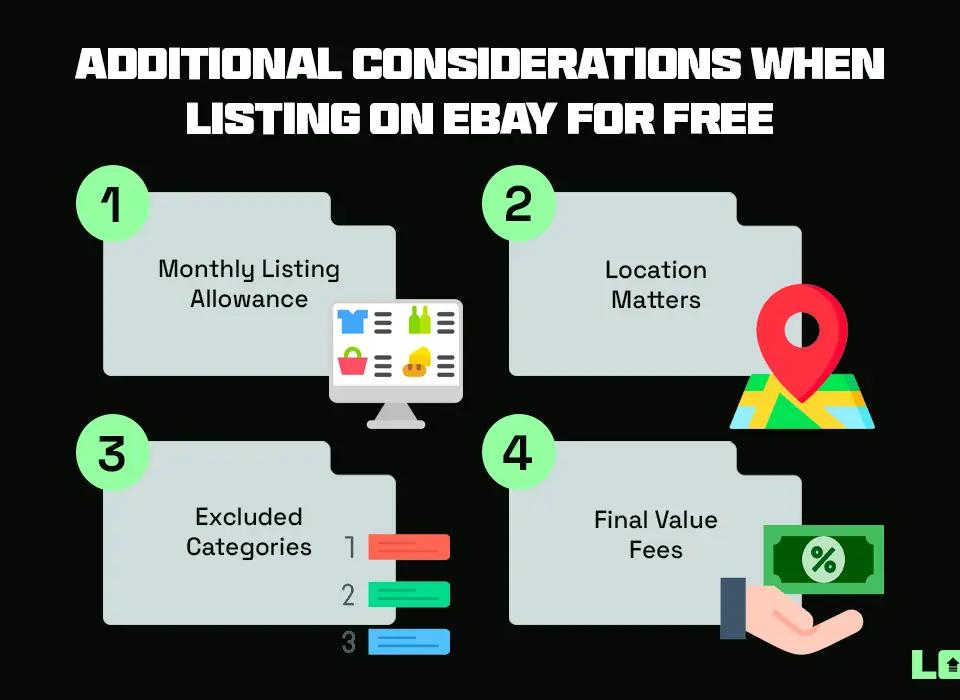 ADDITIONAL CONSIDERATIONS WHEN LISTING ON EBAY FOR FREE

1

Monthly Listing Allowance

2

Location Matters

3

Excluded Categories

1

2

3

4

Final Value Fees

%

L